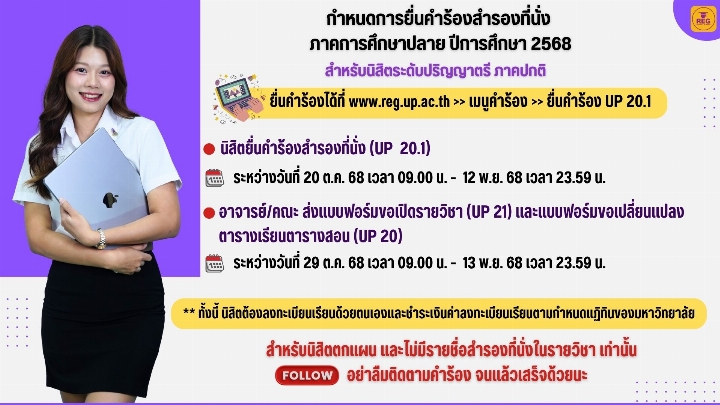 REG

กำหนดการยื่นคำร้องสำรองที่นั่ง
ภาคการศึกษาปลาย ปีการศึกษา 2568

สำหรับนิสิตระดับปริญญาตรี ภาคปกติ

ยื่นคำร้องได้ที่ www.reg.up.ac.th >> เมนูคำร้อง >> ยื่นคำร้อง UP 20.1

นิสิตยื่นคำร้องสำรองที่นั่ง (UP 20.1)

ระหว่างวันที่ 20 ต.ค. 68 เวลา 09.00 น. - 12 พ.ย. 68 เวลา 23.59 น.

อาจารย์/คณะ ส่งแบบฟอร์มขอเปิดรายวิชา (UP 21) และแบบฟอร์มขอเปลี่ยนแปลงตารางเรียนตารางสอน (UP 20)

ระหว่างวันที่ 29 ต.ค. 68 เวลา 09.00 น. - 13 พ.ย. 68 เวลา 23.59 น.

** ทั้งนี้ นิสิตต้องลงทะเบียนเรียนด้วยตนเองและชำระเงินค่าลงทะเบียนเรียนตามกำหนดปฏิทินของมหาวิทยาลัย

สำหรับนิสิตตกแผน และไม่มีรายชื่อสำรองที่นั่งในรายวิชา เท่านั้น

FOLLOW อย่าลืมติดตามคำร้อง จนแล้วเสร็จด้วยนะ